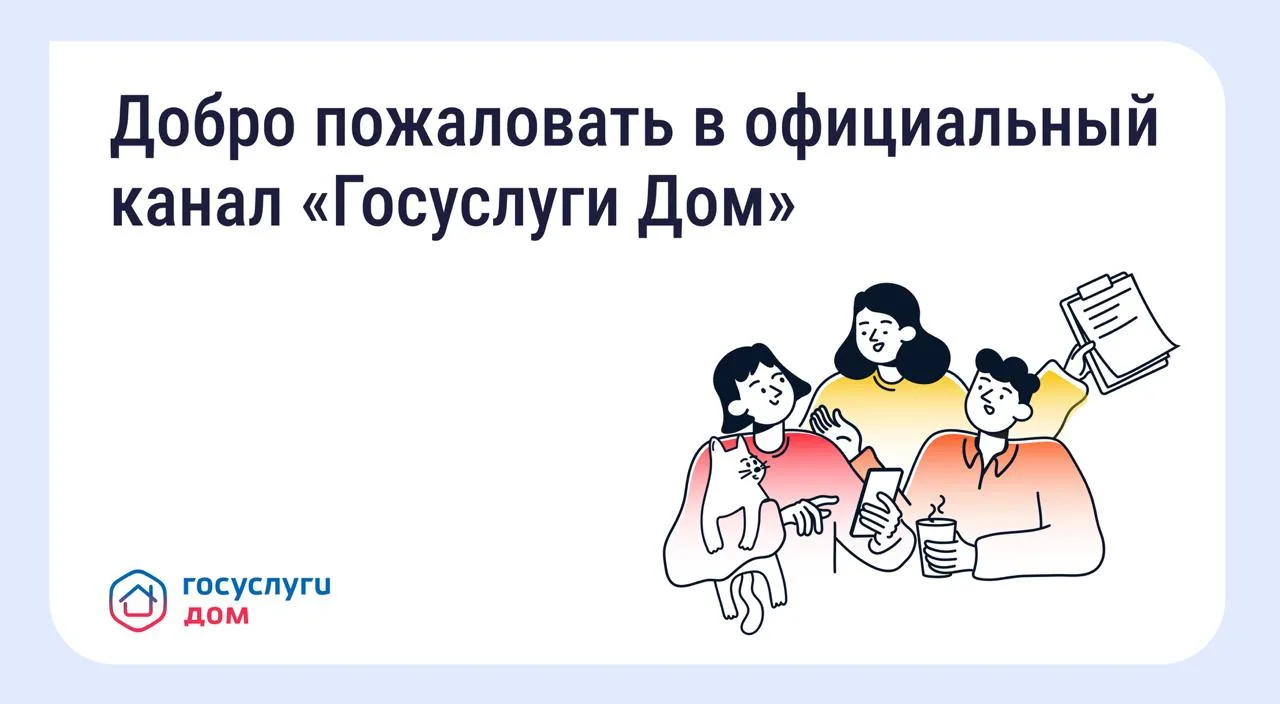 Добро пожаловать в официальный канал «Госуслуги Дом»

госуслуги
дом